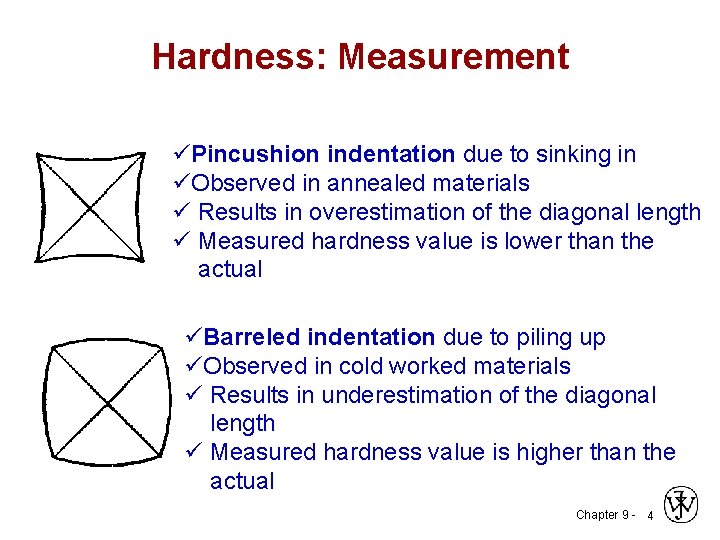 Hardness: Measurement

✓Pincushion indentation due to sinking in
✓Observed in annealed materials
✓ Results in overestimation of the diagonal length
✓ Measured hardness value is lower than the actual

✓Barreled indentation due to piling up
✓Observed in cold worked materials
✓ Results in underestimation of the diagonal length
✓ Measured hardness value is higher than the actual

Chapter 9 - 4